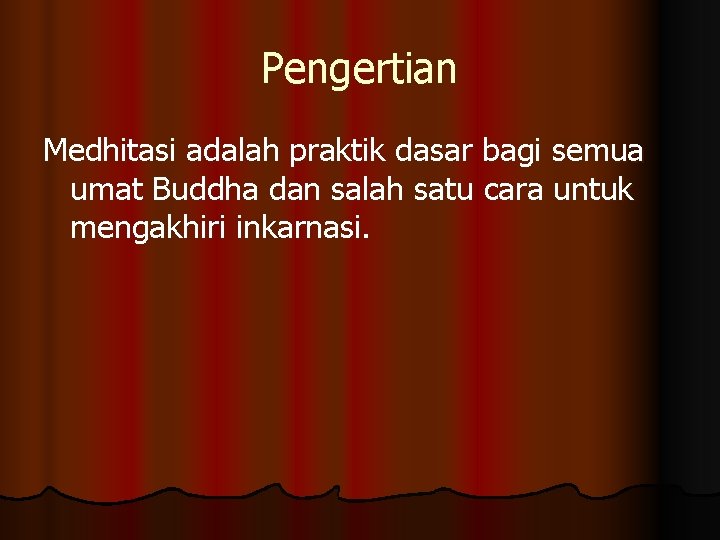 Pengertian

Medhitasi adalah praktik dasar bagi semua umat Buddha dan salah satu cara untuk mengakhiri inkarnasi.